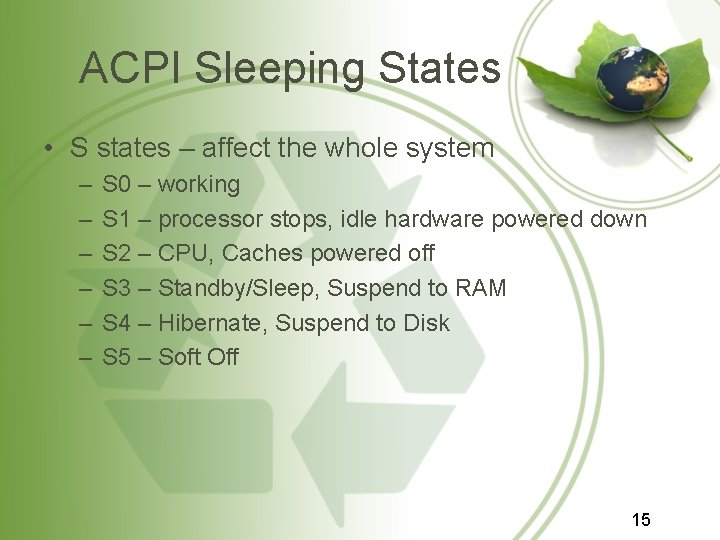 ACPI Sleeping States

• S states – affect the whole system
  – S0 – working
  – S1 – processor stops, idle hardware powered down
  – S2 – CPU, Caches powered off
  – S3 – Standby/Sleep, Suspend to RAM
  – S4 – Hibernate, Suspend to Disk
  – S5 – Soft Off

15